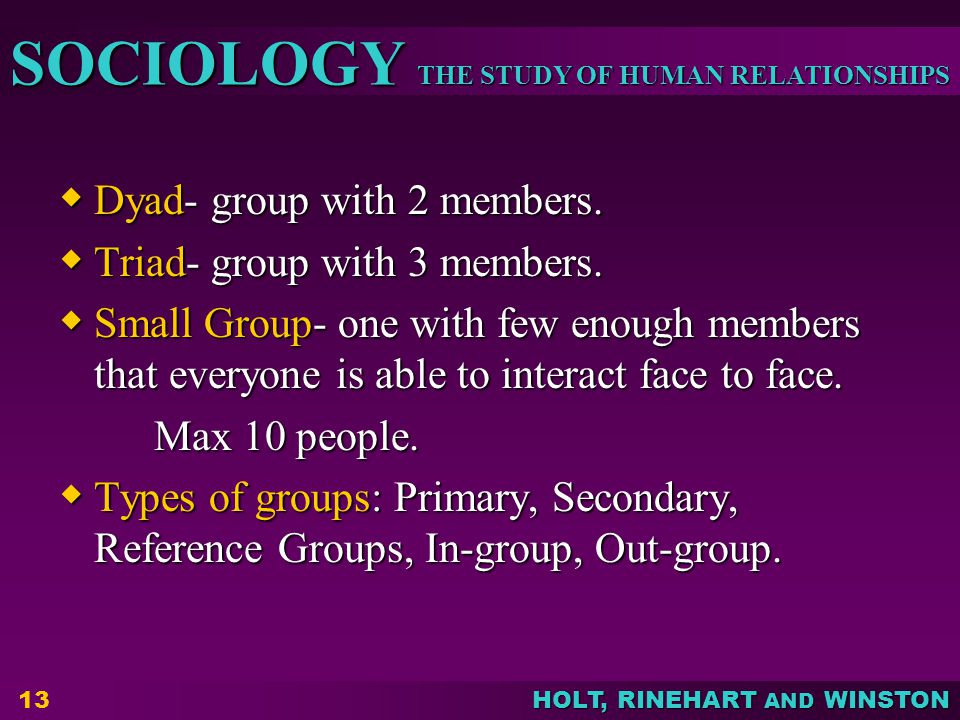 SOCIOLOGY THE STUDY OF HUMAN RELATIONSHIPS

◆ Dyad- group with 2 members.

◆ Triad- group with 3 members.

◆ Small Group- one with few enough members that everyone is able to interact face to face.

Max 10 people.

◆ Types of groups: Primary, Secondary, Reference Groups, In-group, Out-group.

13

HOLT, RINEHART AND WINSTON